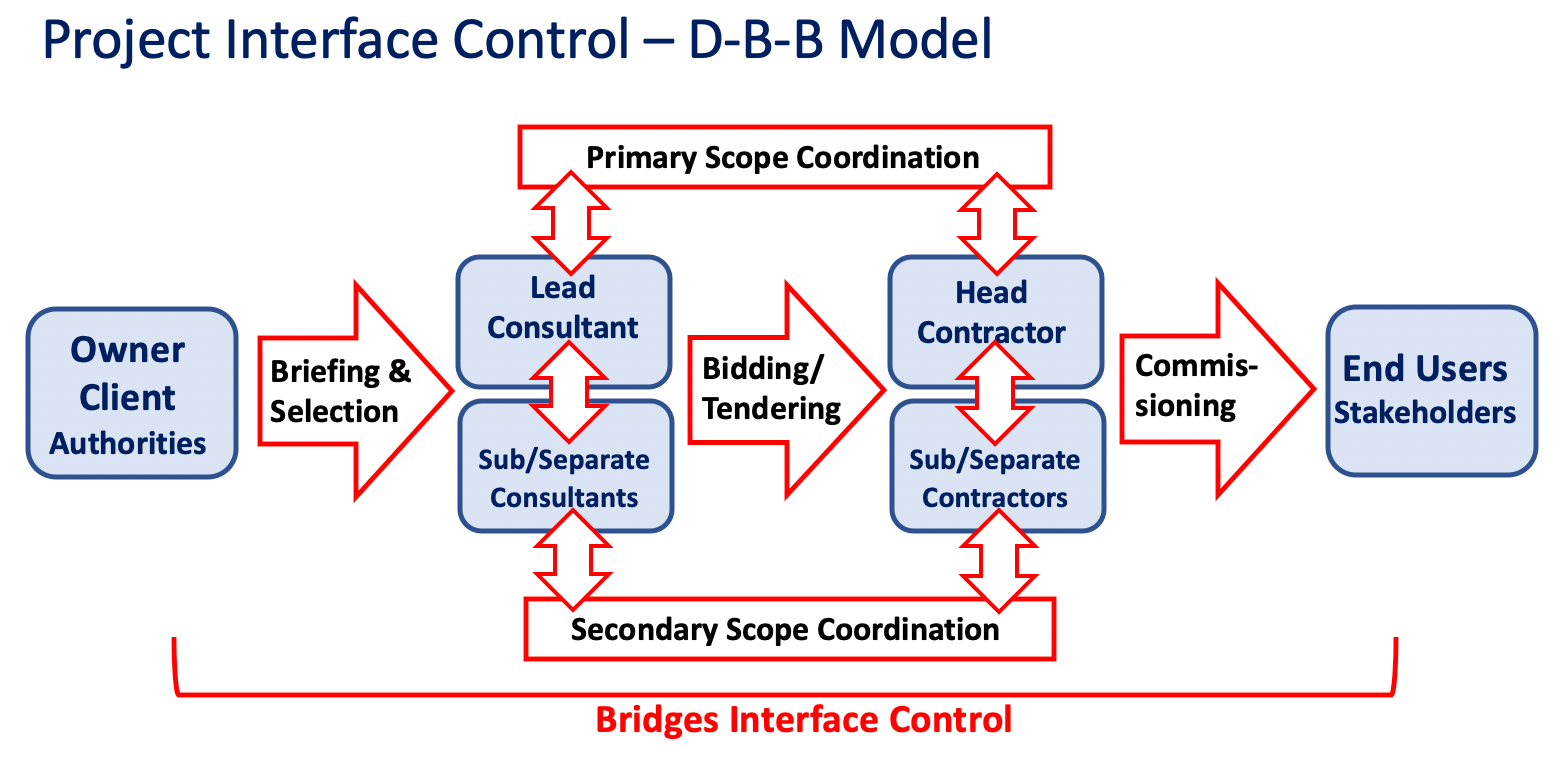 Project Interface Control – D-B-B Model

Primary Scope Coordination

Owner Client Authorities

Briefing & Selection

Lead Consultant

Sub/Separate Consultants

Bidding/ Tendering

Head Contractor

Sub/Separate Contractors

Commissioning

End Users Stakeholders

Secondary Scope Coordination

Bridges Interface Control